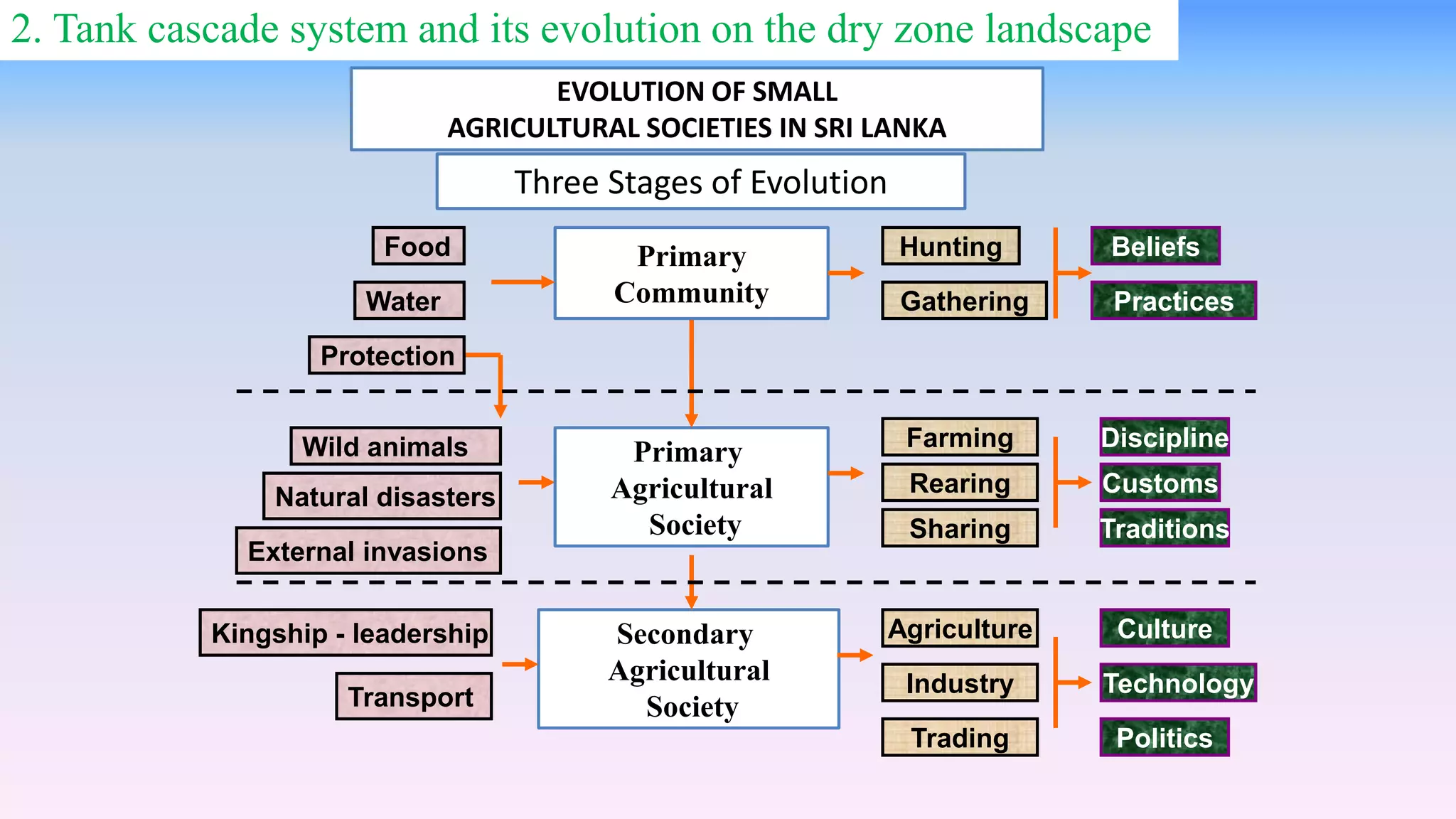 2. Tank cascade system and its evolution on the dry zone landscape

EVOLUTION OF SMALL AGRICULTURAL SOCIETIES IN SRI LANKA

Three Stages of Evolution

Food
Water
Protection

Primary Community

Hunting
Gathering

Beliefs
Practices

Wild animals
Natural disasters
External invasions

Primary Agricultural Society

Farming
Rearing
Sharing

Discipline
Customs
Traditions

Kingship - leadership
Transport

Secondary Agricultural Society

Agriculture
Industry
Trading

Culture
Technology
Politics